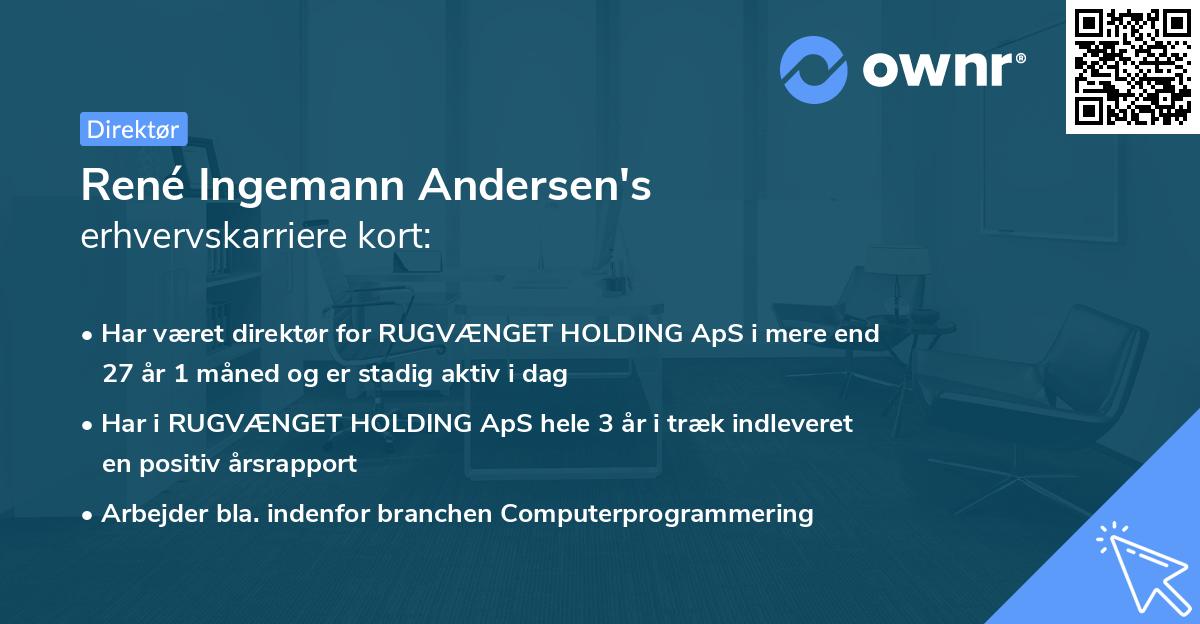 ownr®

Direktør

René Ingemann Andersen's erhvervskarriere kort:

• Har været direktør for RUGVÆNGET HOLDING ApS i mere end 27 år 1 måned og er stadig aktiv i dag

• Har i RUGVÆNGET HOLDING ApS hele 3 år i træk indleveret en positiv årsrapport

• Arbejder bla. indenfor branchen Computerprogrammering